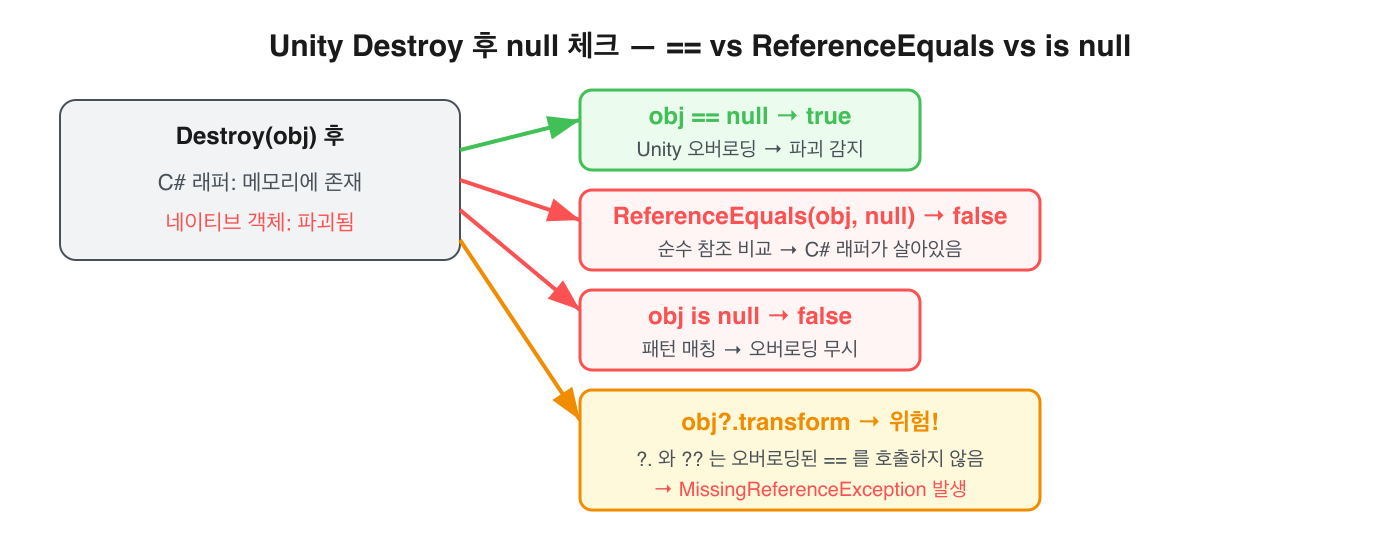 Unity Destroy 후 null 체크 — == vs ReferenceEquals vs is null

Destroy(obj) 후

C# 래퍼: 메모리에 존재

네이티브 객체: 파괴됨

obj == null → true

Unity 오버로딩 → 파괴 감지

ReferenceEquals(obj, null) → false

순수 참조 비교 → C# 래퍼가 살아있음

obj is null → false

패턴 매칭 → 오버로딩 무시

obj?.transform → 위험!

?. 와 ?? 는 오버로딩된 == 를 호출하지 않음

→ MissingReferenceException 발생